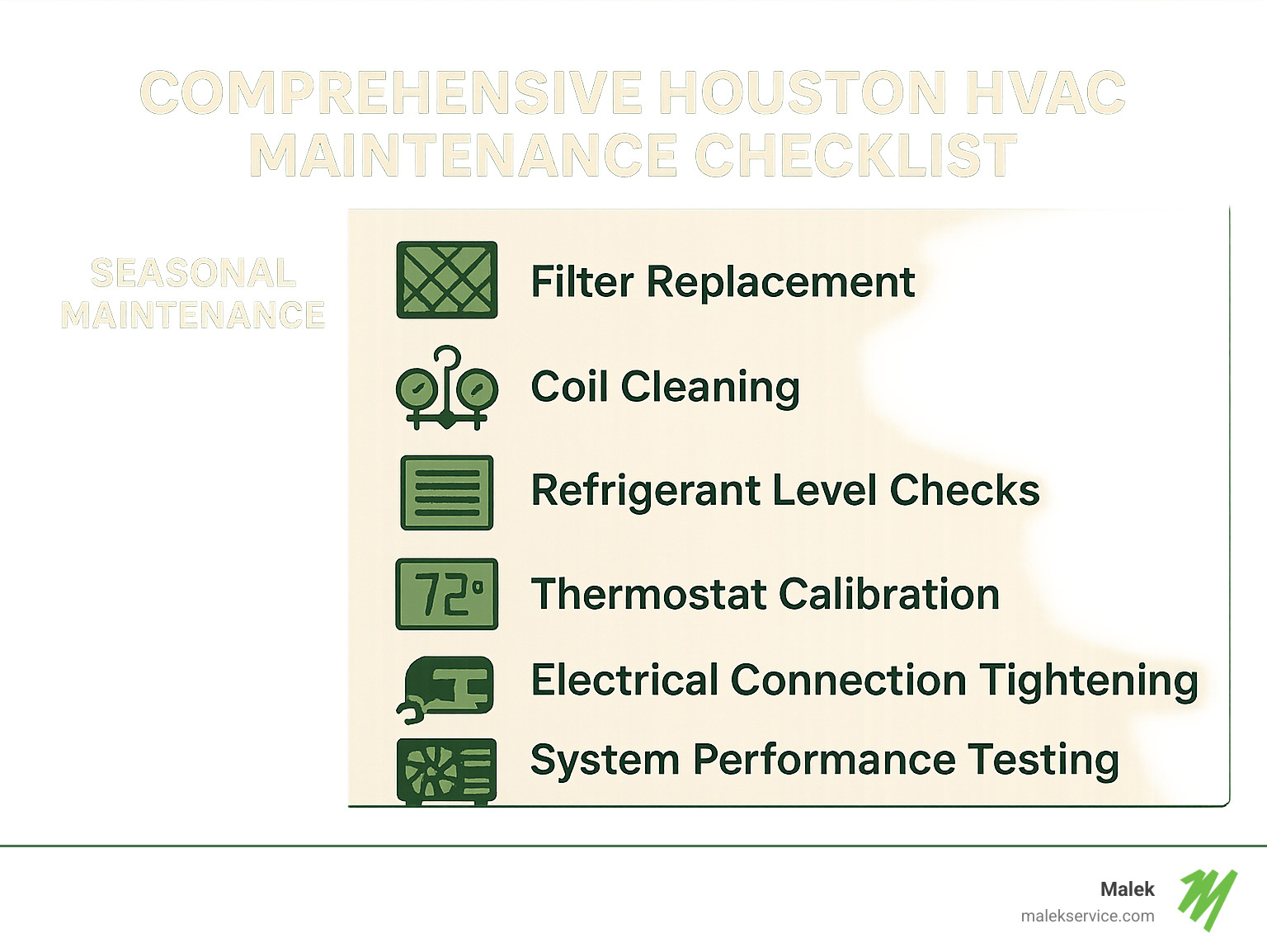 COMPREHENSIVE HOUSTON HVAC MAINTENANCE CHECKLIST

SEASONAL MAINTENANCE

Filter Replacement

Coil Cleaning

Refrigerant Level Checks

72°

Thermostat Calibration

Electrical Connection Tightening

System Performance Testing

Malek
malekservice.com